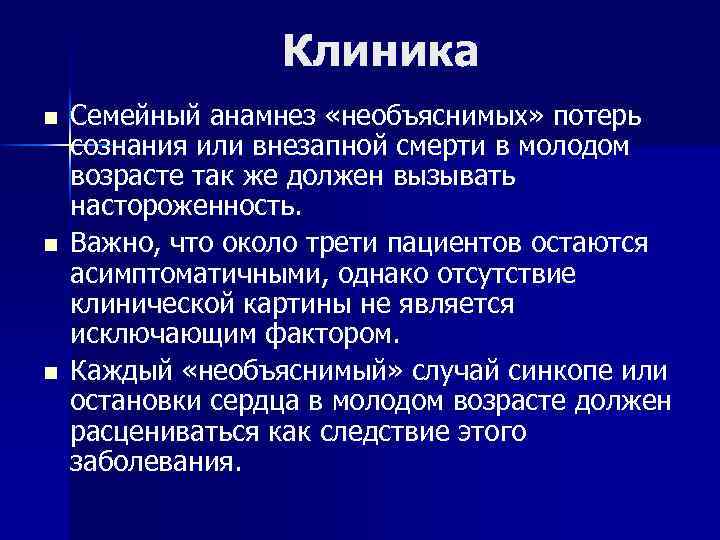 Клиника

■ Семейный анамнез «необъяснимых» потерь сознания или внезапной смерти в молодом возрасте так же должен вызывать настороженность.

■ Важно, что около трети пациентов остаются асимптоматичными, однако отсутствие клинической картины не является исключающим фактором.

■ Каждый «необъяснимый» случай синкопе или остановки сердца в молодом возрасте должен расцениваться как следствие этого заболевания.